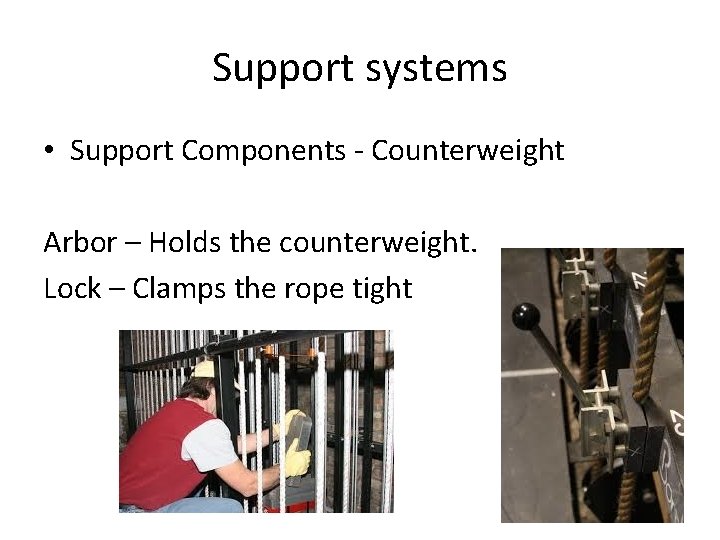 Support systems

• Support Components - Counterweight

Arbor – Holds the counterweight.

Lock – Clamps the rope tight